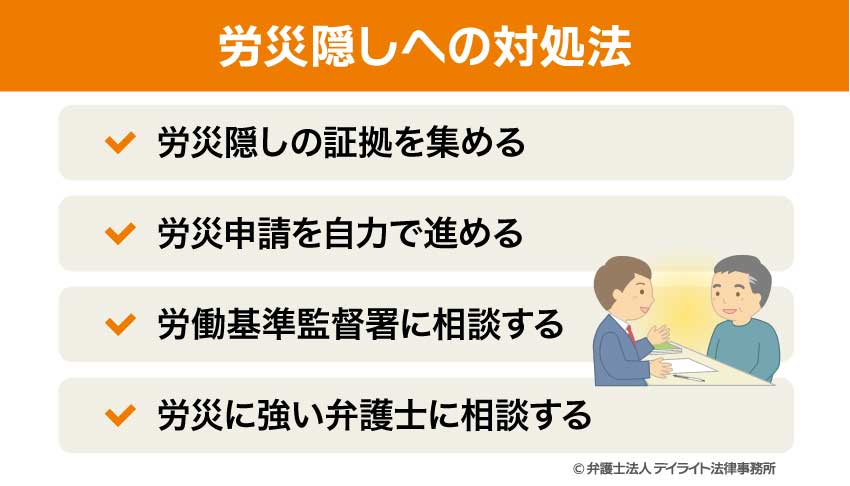 労災隠しへの対処法

労災隠しの証拠を集める

労災申請を自力で進める

労働基準監督署に相談する

労災に強い弁護士に相談する

© 弁護士法人 デイライト法律事務所